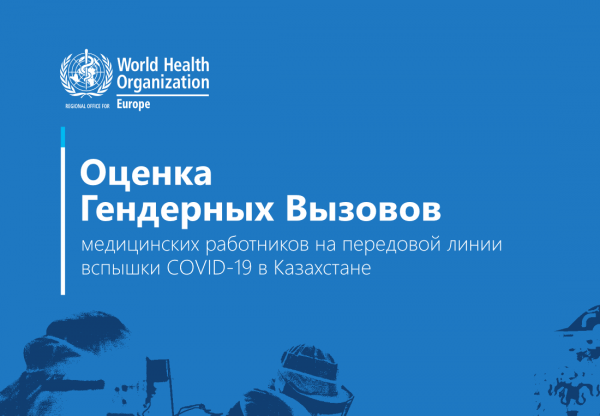 World Health Organization

REGIONAL OFFICE FOR Europe

Оценка Гендерных Вызовов

медицинских работников на передовой линии вспышки COVID-19 в Казахстане